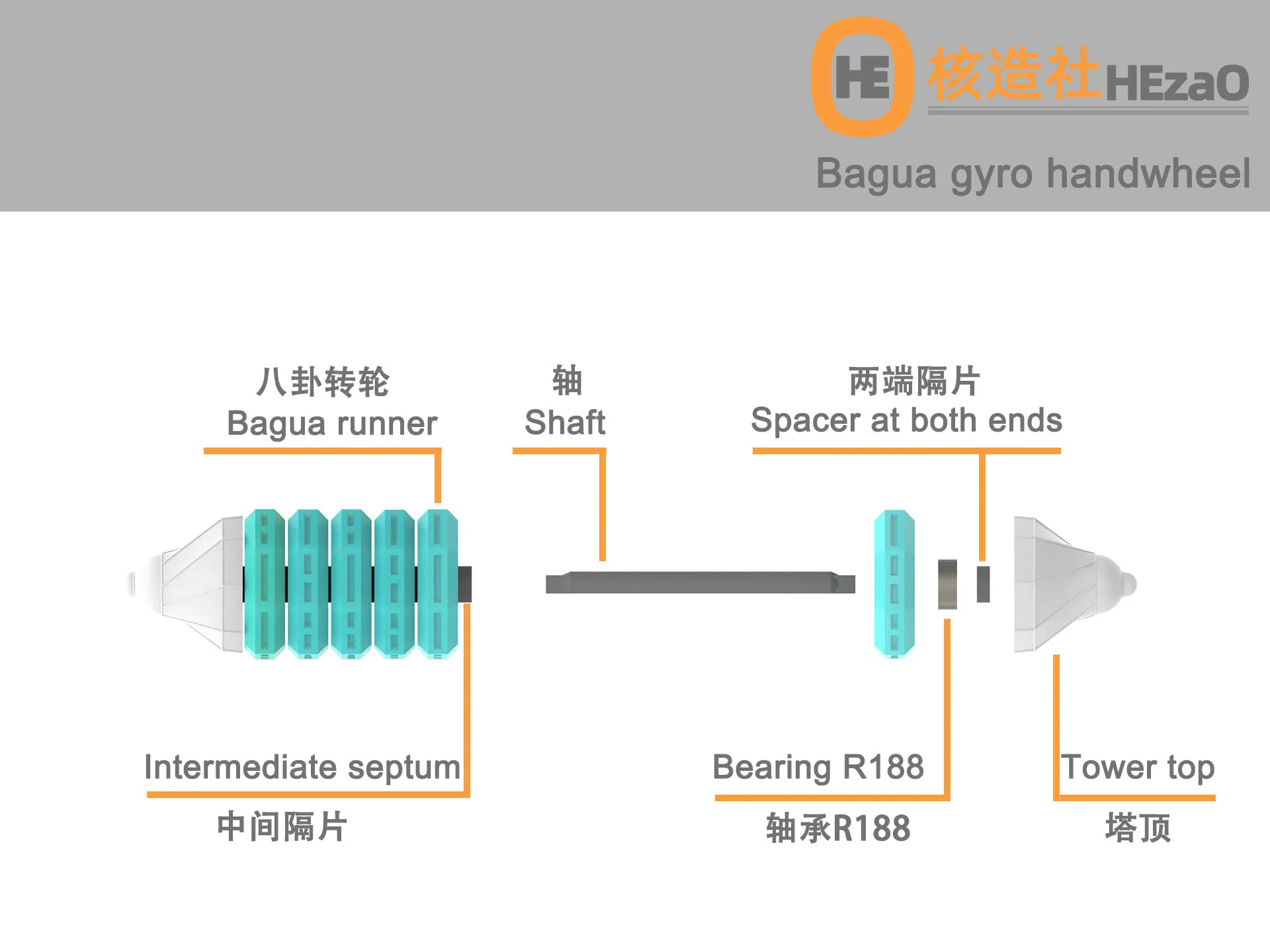 HE 核造社 HEzaO

Bagua gyro handwheel

八卦转轮
Bagua runner

轴
Shaft

两端隔片
Spacer at both ends

Intermediate septum
中间隔片

Bearing R188
轴承R188

Tower top
塔顶